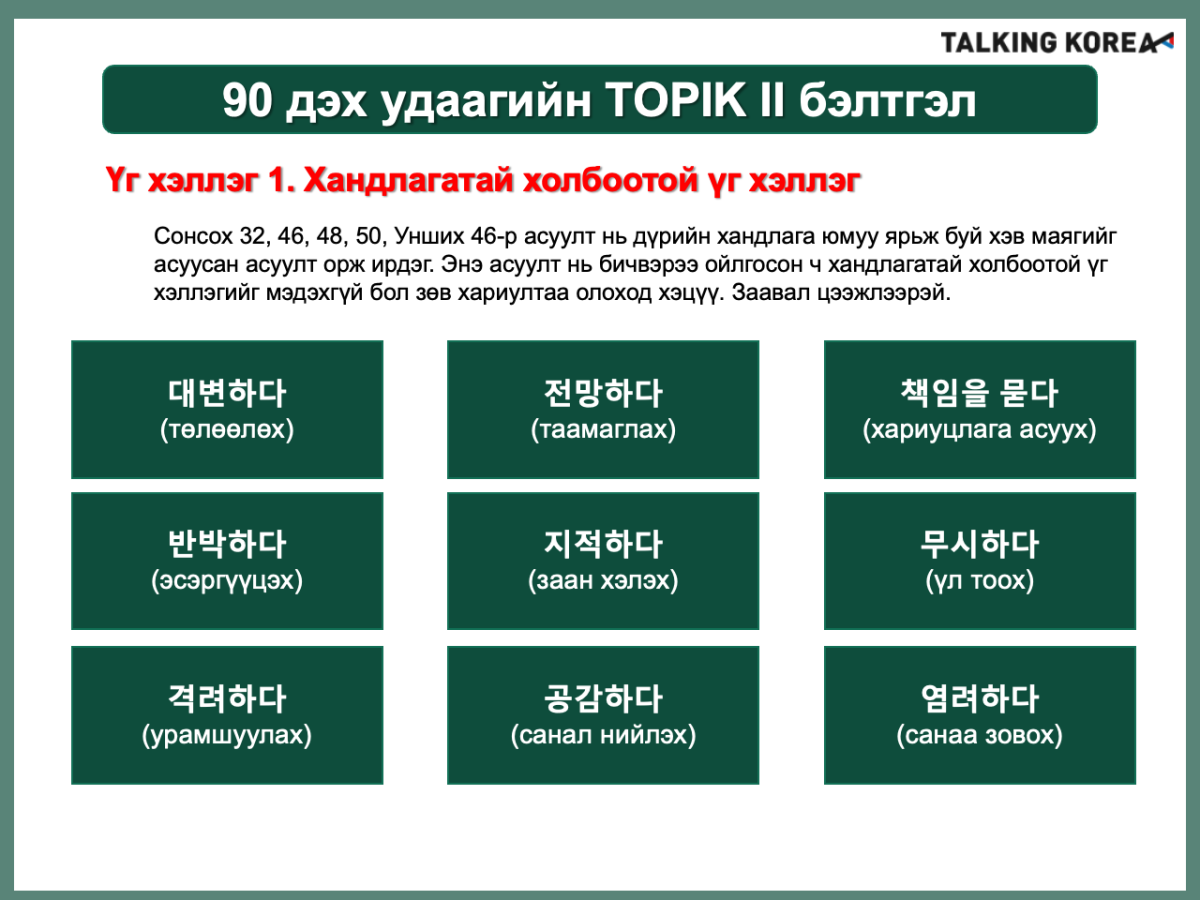 TALKING KOREA

90 дэх удаагийн TOPIK II бэлтгэл

Үг хэллэг 1. Хандлагатай холбоотой үг хэллэг

Сонсох 32, 46, 48, 50, Унших 46-р асуулт нь дүрийн хандлага юмуу ярьж буй хэв маягийг асуусан асуулт орж ирдэг. Энэ асуулт нь бичвэрээ ойлгосон ч хандлагатай холбоотой үг хэллэгийг мэдэхгүй бол зөв хариултаа олоход хэцүү. Заавал цээжлээрэй.

대변하다
(төлөөлөх)

전망하다
(таамаглах)

책임을 묻다
(хариуцлага асуух)

반박하다
(эсэргүүцэх)

지적하다
(заан хэлэх)

무시하다
(үл тоох)

격려하다
(урамшуулах)

공감하다
(санал нийлэх)

염려하다
(санаа зовох)